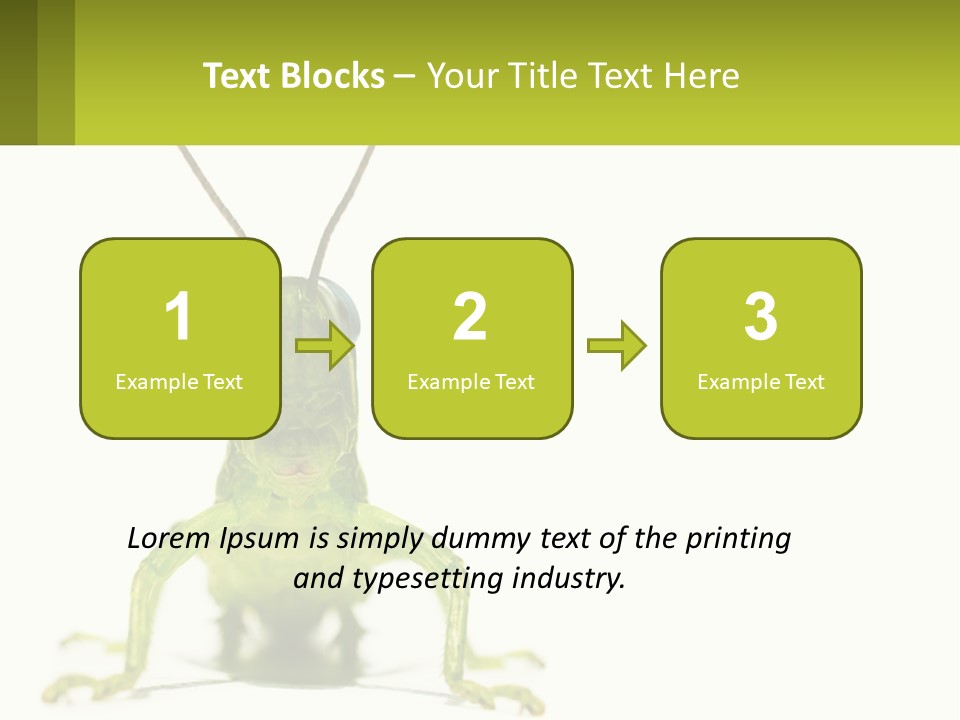 Text Blocks – Your Title Text Here

1
Example Text

2
Example Text

3
Example Text

Lorem Ipsum is simply dummy text of the printing and typesetting industry.